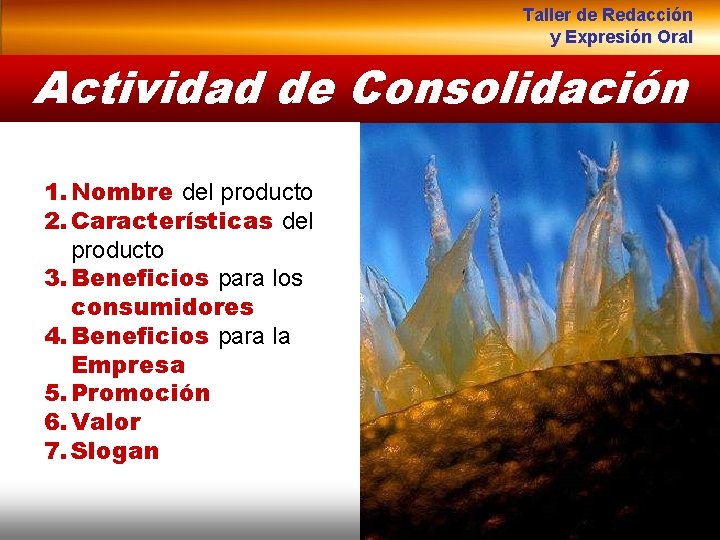 Taller de Redacción
y Expresión Oral

Actividad de Consolidación

1. Nombre del producto
2. Características del producto
3. Beneficios para los consumidores
4. Beneficios para la Empresa
5. Promoción
6. Valor
7. Slogan